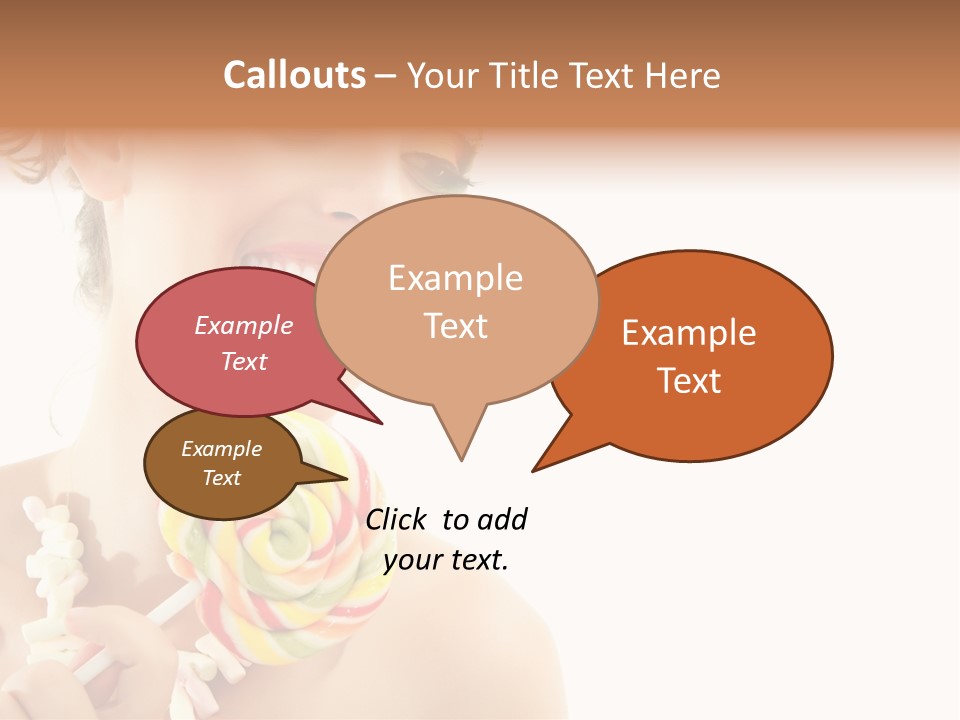 Callouts – Your Title Text Here

Example Text

Example Text

Example Text

Example Text

Click to add your text.